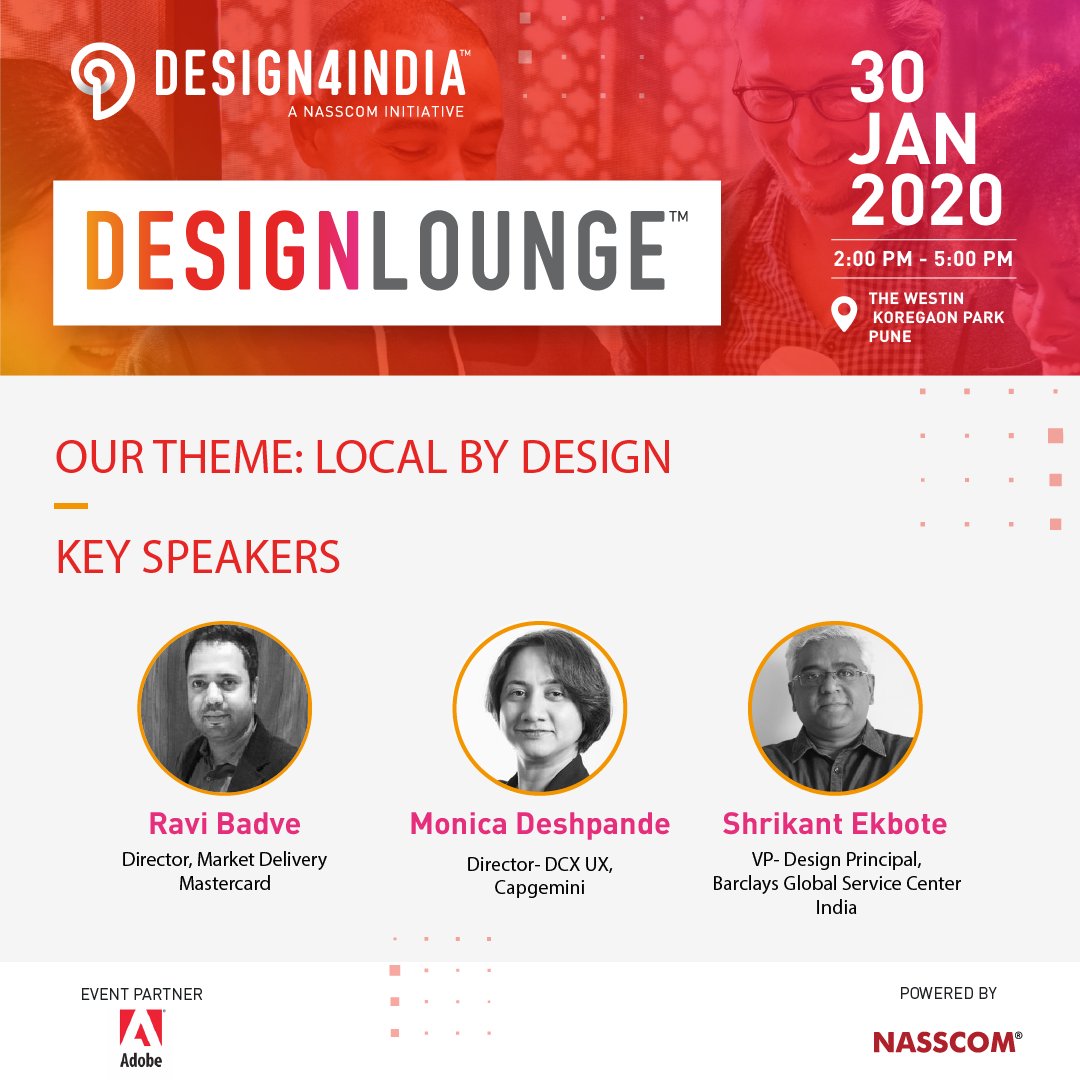 DESIGN4INDIA™
A NASSCOM INITIATIVE

DESIGNLOUNGE™

30 JAN 2020

2:00 PM - 5:00 PM

THE WESTIN KOREGAON PARK PUNE

OUR THEME: LOCAL BY DESIGN

KEY SPEAKERS

Ravi Badve
Director, Market Delivery Mastercard

Monica Deshpande
Director- DCX UX, Capgemini

Shrikant Ekbote
VP- Design Principal, Barclays Global Service Center India

EVENT PARTNER
Adobe

POWERED BY
NASSCOM®